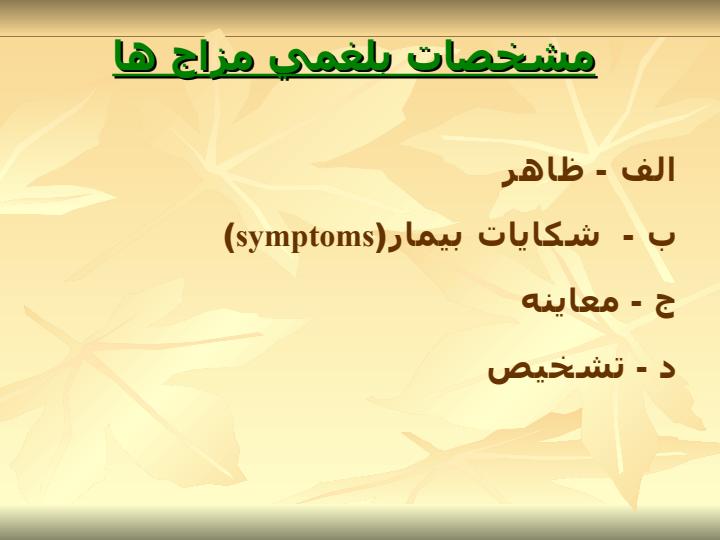 مشخصات بلغمي مزاج ها

الف - ظاهر

ب - شكايات بيمار(symptoms)

ج - معاينه

د - تشخيص